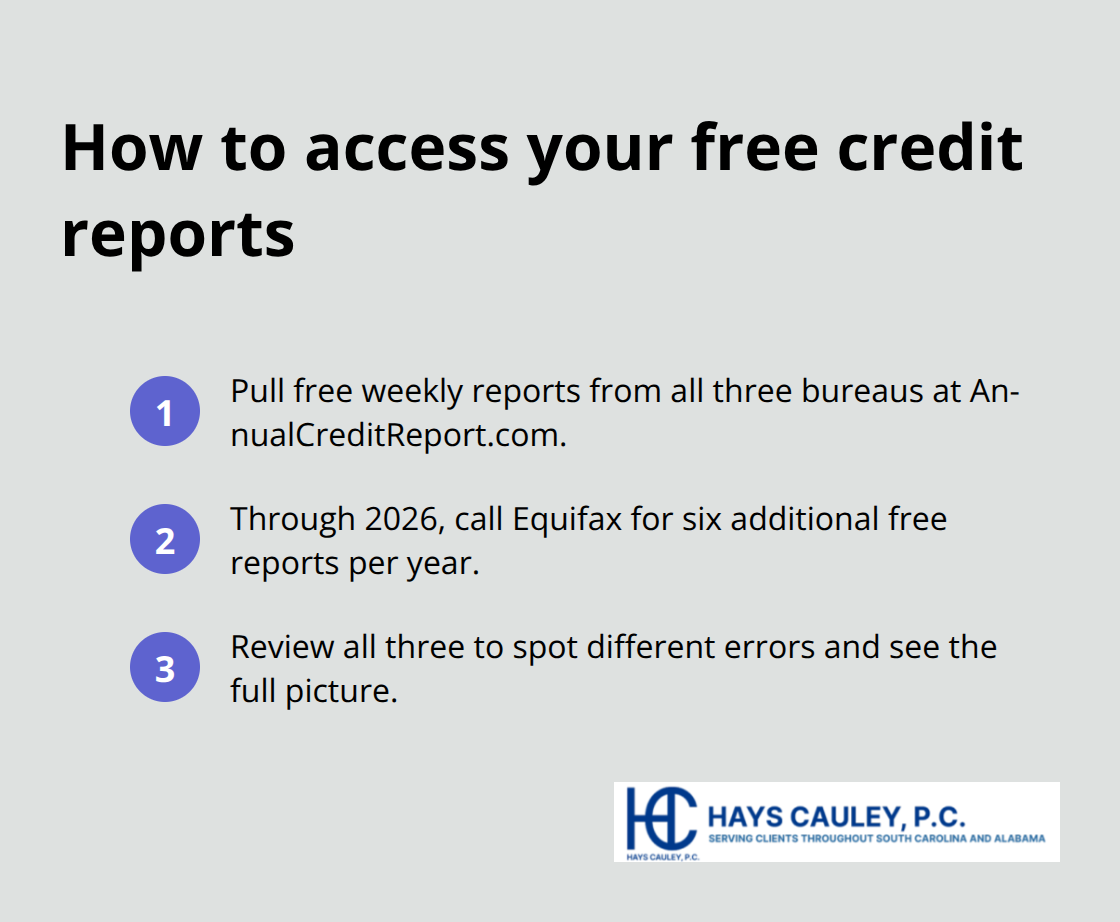 How to access your free credit reports

1 Pull free weekly reports from all three bureaus at AnnualCreditReport.com.

2 Through 2026, call Equifax for six additional free reports per year.

3 Review all three to spot different errors and see the full picture.

HC HAYS CAULEY, P.C.
SERVING CLIENTS THROUGHOUT SOUTH CAROLINA AND ALABAMA
HAYS CAULEY, P.C.